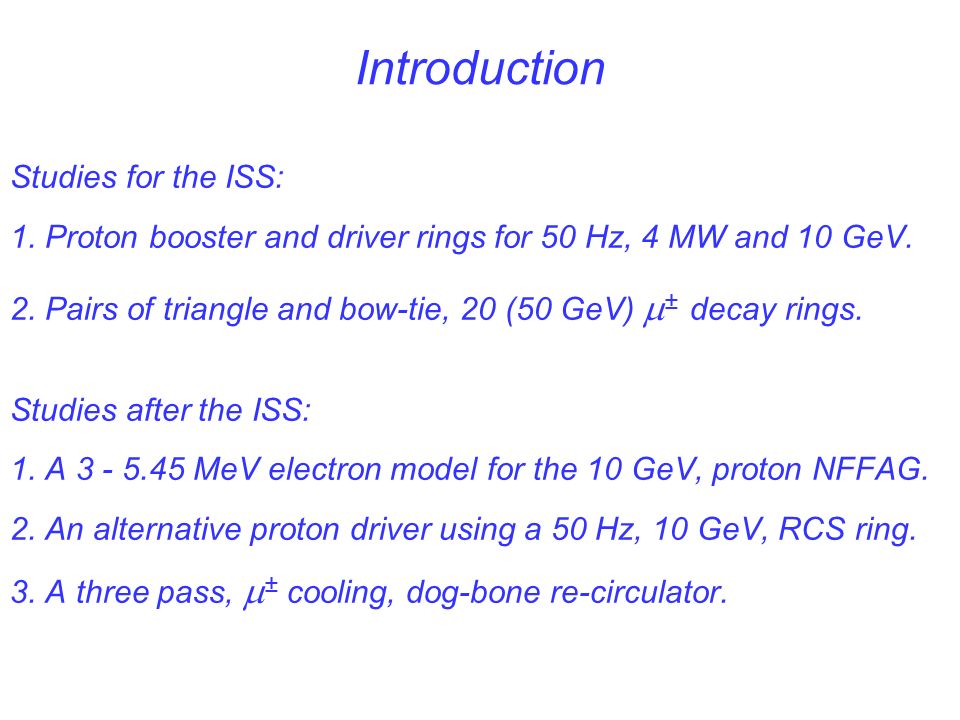 Introduction

Studies for the ISS:

1. Proton booster and driver rings for 50 Hz, 4 MW and 10 GeV.

2. Pairs of triangle and bow-tie, 20 (50 GeV) $\mu^{\pm}$ decay rings.

Studies after the ISS:

1. A 3 - 5.45 MeV electron model for the 10 GeV, proton NFFAG.

2. An alternative proton driver using a 50 Hz, 10 GeV, RCS ring.

3. A three pass, $\mu^{\pm}$ cooling, dog-bone re-circulator.